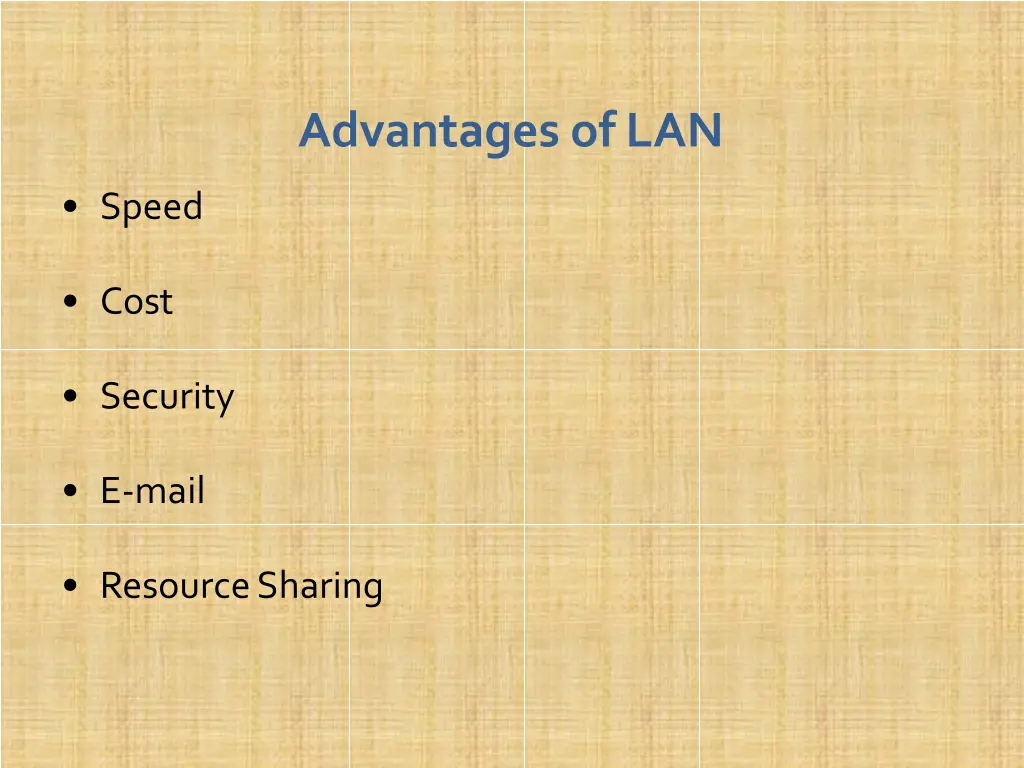 Advantages of LAN

• Speed

• Cost

• Security

• E-mail

• Resource Sharing